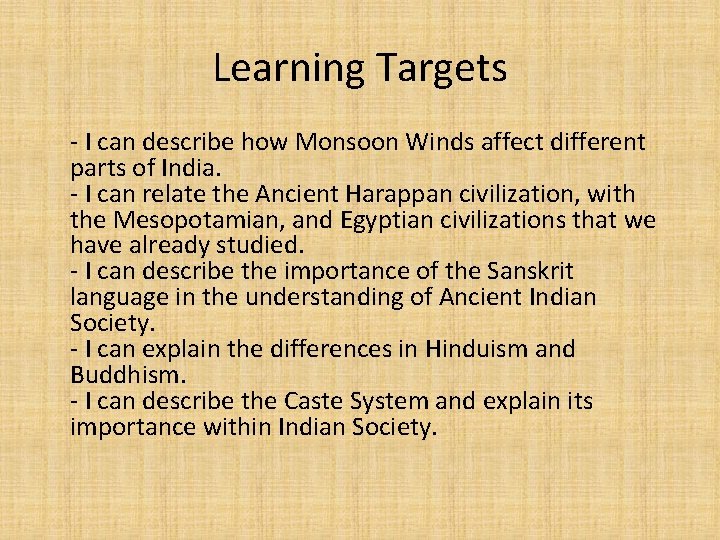 Learning Targets

- I can describe how Monsoon Winds affect different parts of India.
- I can relate the Ancient Harappan civilization, with the Mesopotamian, and Egyptian civilizations that we have already studied.
- I can describe the importance of the Sanskrit language in the understanding of Ancient Indian Society.
- I can explain the differences in Hinduism and Buddhism.
- I can describe the Caste System and explain its importance within Indian Society.